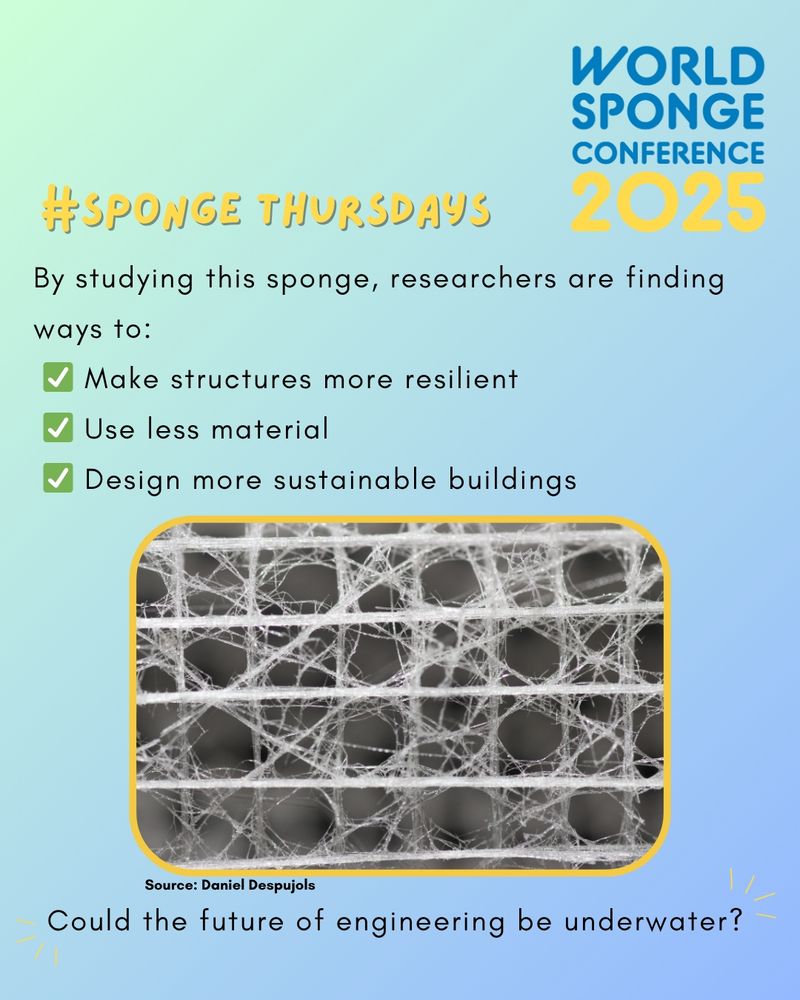 WORLD SPONGE CONFERENCE 2025

#SPONGE THURSDAYS

By studying this sponge, researchers are finding ways to:

✅ Make structures more resilient
✅ Use less material
✅ Design more sustainable buildings

Source: Daniel Despujols

Could the future of engineering be underwater?